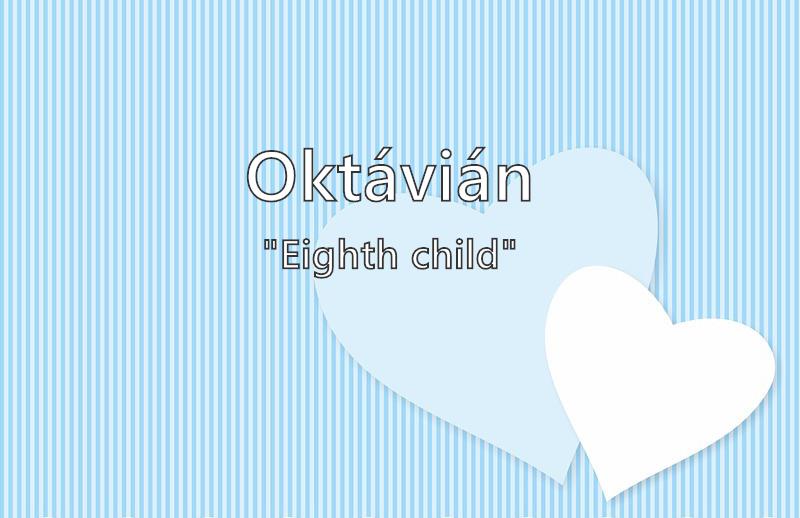 Oktávián

"Eighth child"